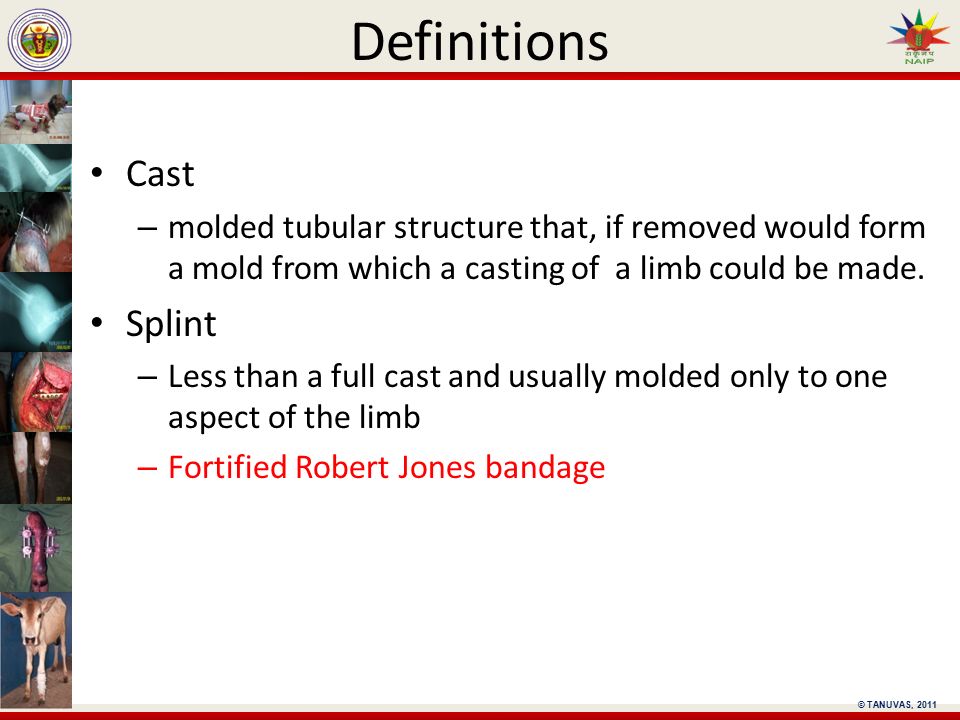 Definitions

NAIP

• Cast
– molded tubular structure that, if removed would form a mold from which a casting of a limb could be made.
• Splint
– Less than a full cast and usually molded only to one aspect of the limb
– Fortified Robert Jones bandage

© TANUVAS, 2011